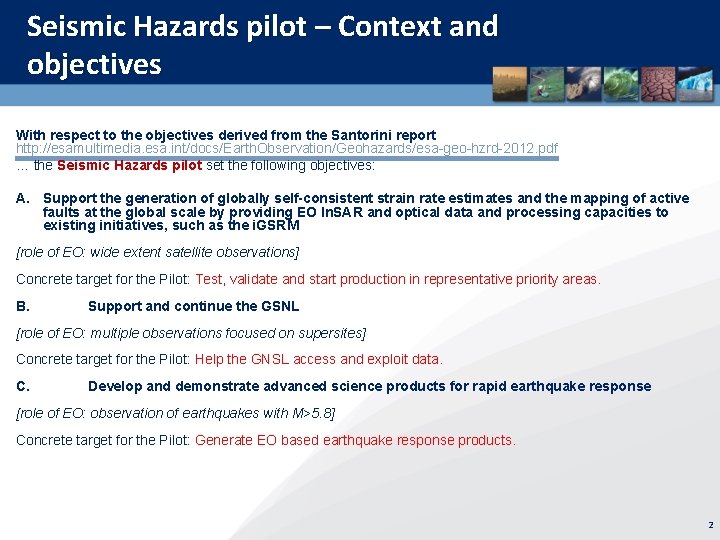 Seismic Hazards pilot – Context and objectives

With respect to the objectives derived from the Santorini report
http://esamultimedia.esa.int/docs/EarthObservation/Geohazards/esa-geo-hzrd-2012.pdf
… the Seismic Hazards pilot set the following objectives:

A. Support the generation of globally self-consistent strain rate estimates and the mapping of active faults at the global scale by providing EO InSAR and optical data and processing capacities to existing initiatives, such as the iGSRM

[role of EO: wide extent satellite observations]

Concrete target for the Pilot: Test, validate and start production in representative priority areas.

B. Support and continue the GSNL

[role of EO: multiple observations focused on supersites]

Concrete target for the Pilot: Help the GNSL access and exploit data.

C. Develop and demonstrate advanced science products for rapid earthquake response

[role of EO: observation of earthquakes with M>5.8]

Concrete target for the Pilot: Generate EO based earthquake response products.

2